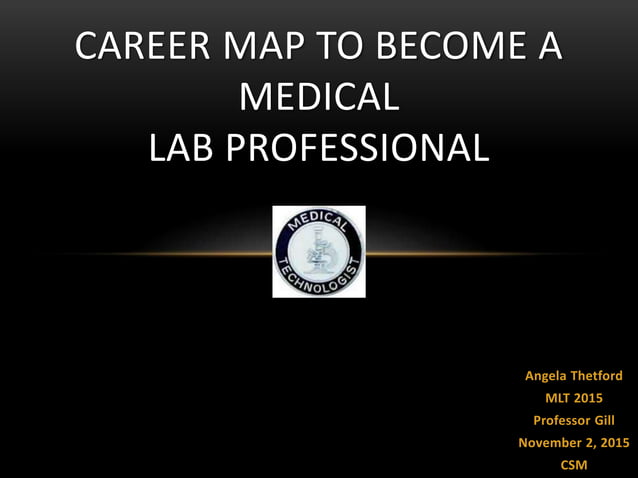 CAREER MAP TO BECOME A MEDICAL
LAB PROFESSIONAL

MEDICAL
TECHNOLOGIST

Angela Thetford
MLT 2015
Professor Gill
November 2, 2015
CSM